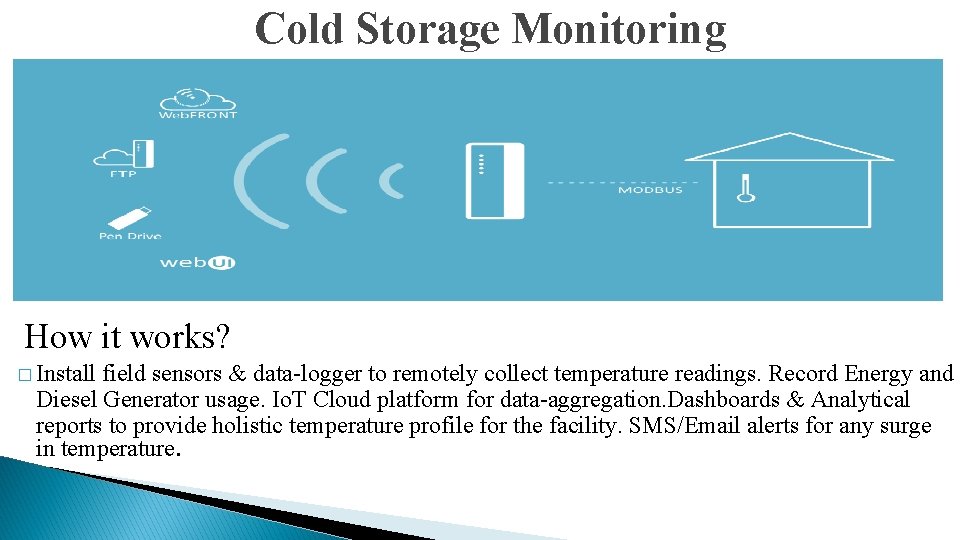 Cold Storage Monitoring

WebFRONT

FTP

Pen Drive

webUI

MODBUS

How it works?

□ Install field sensors & data-logger to remotely collect temperature readings. Record Energy and Diesel Generator usage. IoT Cloud platform for data-aggregation.Dashboards & Analytical reports to provide holistic temperature profile for the facility. SMS/Email alerts for any surge in temperature.